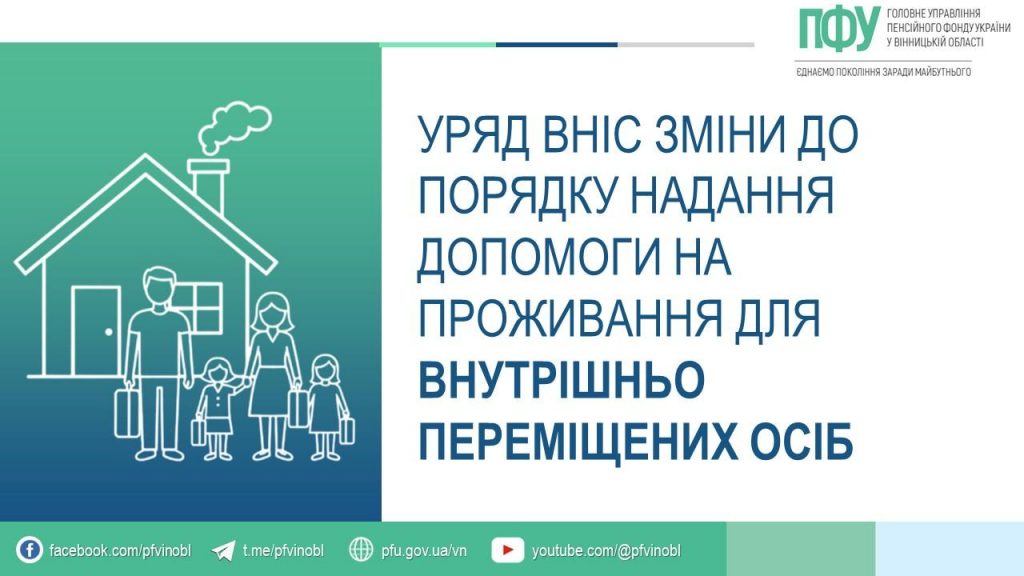 ПФУ ГОЛОВНЕ УПРАВЛІННЯ ПЕНСІЙНОГО ФОНДУ УКРАЇНИ У ВІННИЦЬКІЙ ОБЛАСТІ

ЄДНАЄМО ПОКОЛІННЯ ЗАРАДИ МАЙБУТНЬОГО

УРЯД ВНІС ЗМІНИ ДО ПОРЯДКУ НАДАННЯ ДОПОМОГИ НА ПРОЖИВАННЯ ДЛЯ ВНУТРІШНЬО ПЕРЕМІЩЕНИХ ОСІБ

facebook.com/pfvinobl t.me/pfvinobl pfu.gov.ua/vn youtube.com/@pfvinobl